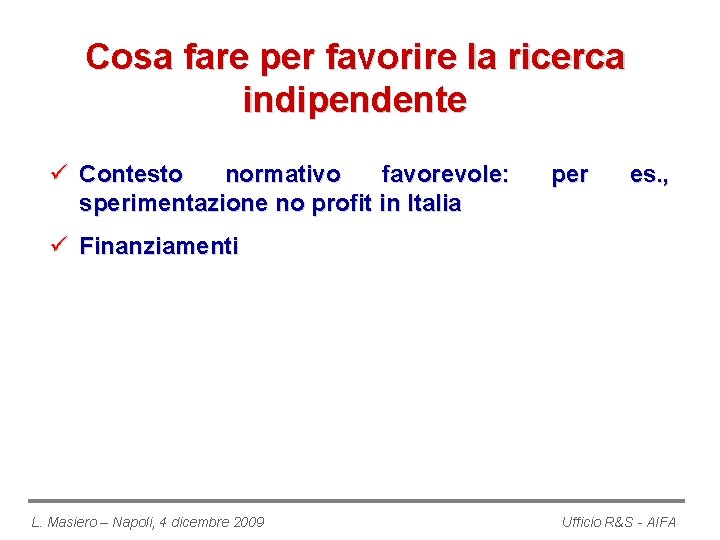 Cosa fare per favorire la ricerca indipendente

✓ Contesto normativo favorevole: per es., sperimentazione no profit in Italia

✓ Finanziamenti

L. Masiero – Napoli, 4 dicembre 2009

Ufficio R&S - AIFA